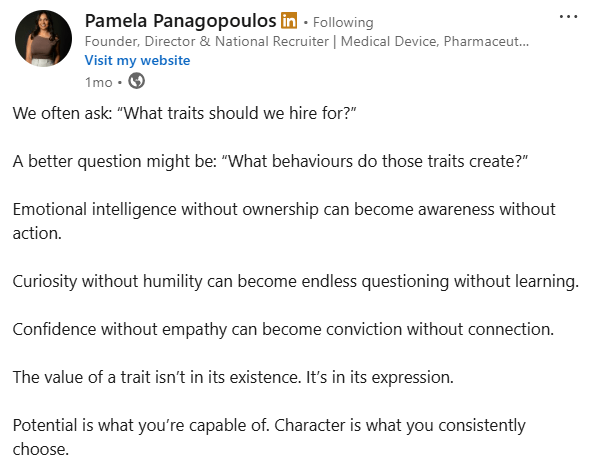 Pamela Panagopoulos in • Following
Founder, Director & National Recruiter | Medical Device, Pharmaceut...
Visit my website
1mo •

We often ask: “What traits should we hire for?”

A better question might be: “What behaviours do those traits create?”

Emotional intelligence without ownership can become awareness without action.

Curiosity without humility can become endless questioning without learning.

Confidence without empathy can become conviction without connection.

The value of a trait isn’t in its existence. It’s in its expression.

Potential is what you’re capable of. Character is what you consistently choose.